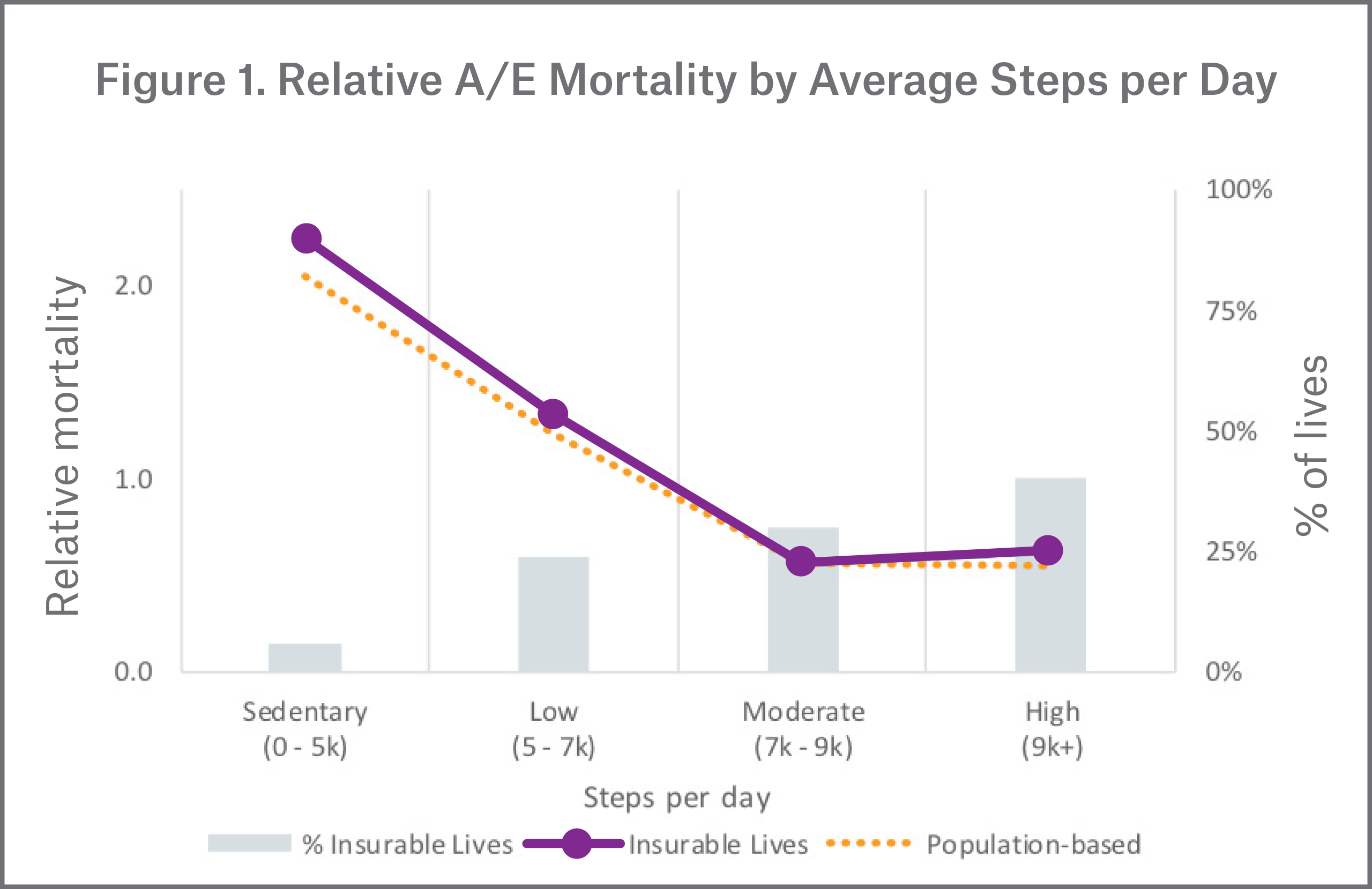 Figure 1. Relative A/E Mortality by Average Steps per Day

Relative mortality

2.0
1.0
0.0

100%
75%
50%
25%
0%

% of lives

Sedentary (0 - 5k)
Low (5 - 7k)
Moderate (7k - 9k)
High (9k+)

Steps per day

% Insurable Lives
Insurable Lives
Population-based